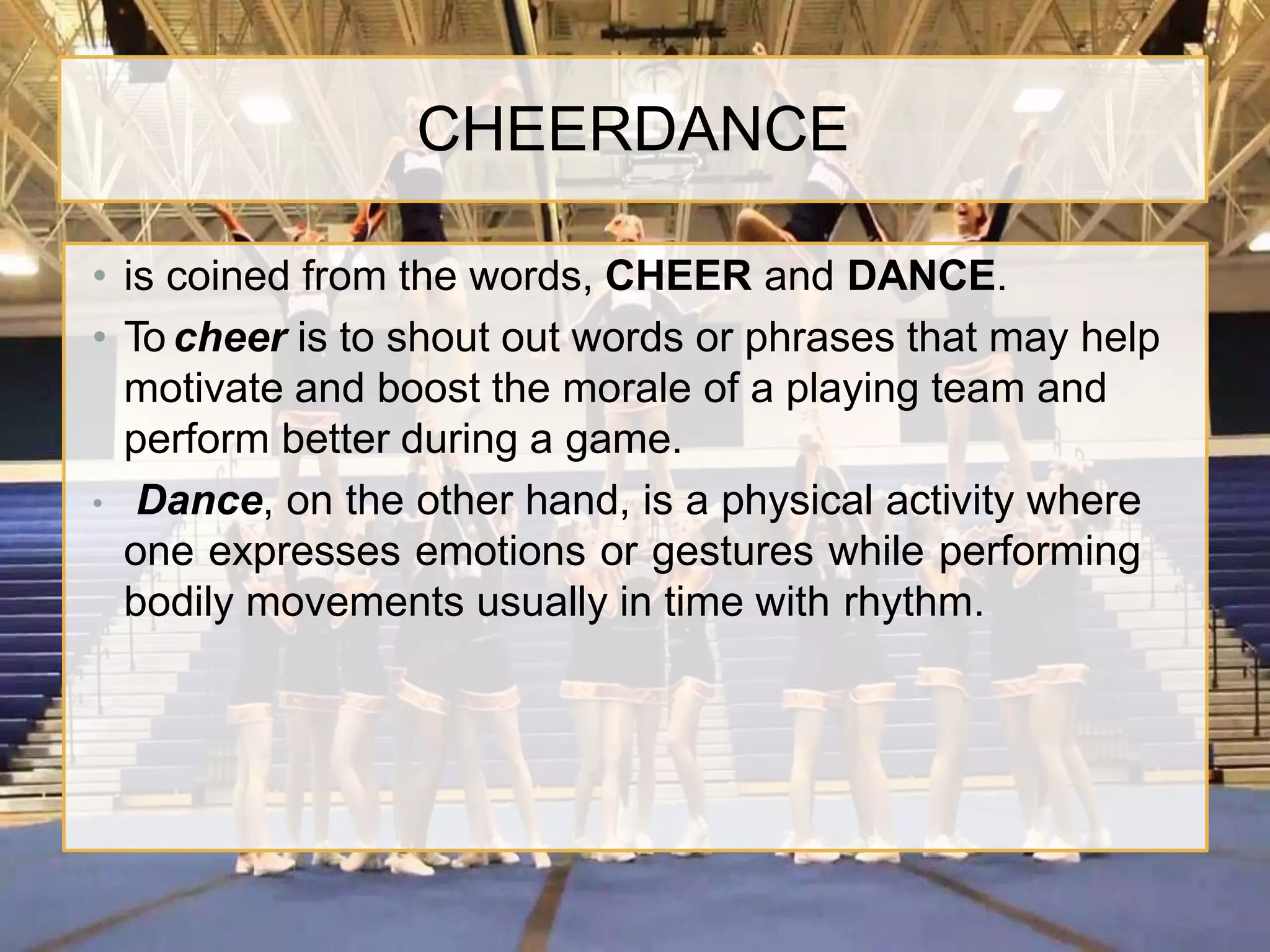 CHEERDANCE

• is coined from the words, CHEER and DANCE.
• To cheer is to shout out words or phrases that may help motivate and boost the morale of a playing team and perform better during a game.
• Dance, on the other hand, is a physical activity where one expresses emotions or gestures while performing bodily movements usually in time with rhythm.